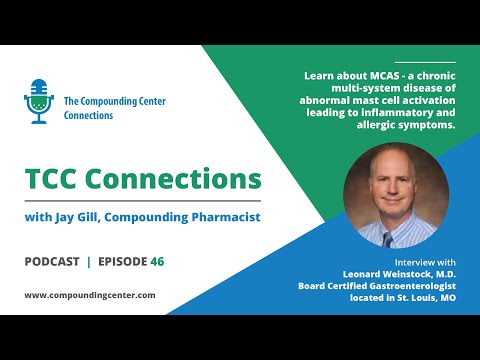 The Compounding Center Connections

TCC Connections

with Jay Gill, Compounding Pharmacist

PODCAST | EPISODE 46

www.compoundingcenter.com

Learn about MCAS - a chronic multi-system disease of abnormal mast cell activation leading to inflammatory and allergic symptoms.

Interview with
Leonard Weinstock, M.D.
Board Certified Gastroenterologist
located in St. Louis, MO